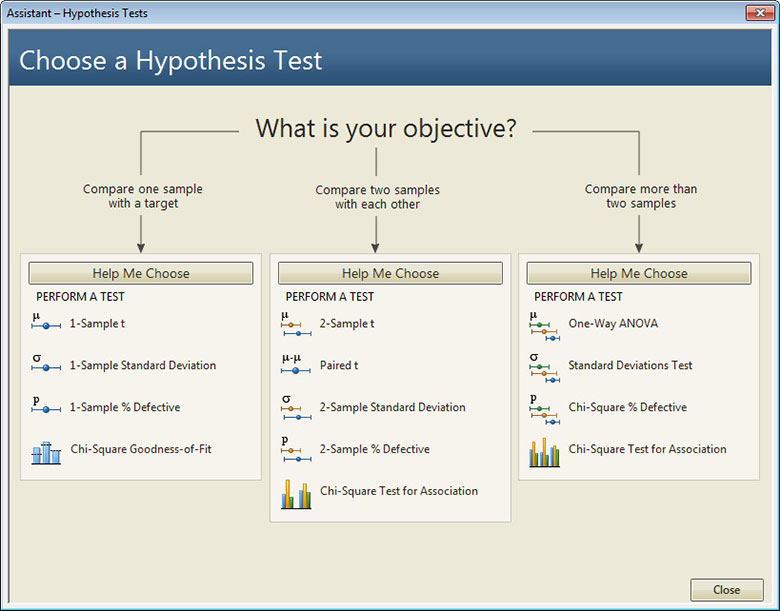 Assistant – Hypothesis Tests

Choose a Hypothesis Test

What is your objective?

Compare one sample with a target

Help Me Choose

PERFORM A TEST

μ 1-Sample t

σ 1-Sample Standard Deviation

p 1-Sample % Defective

Chi-Square Goodness-of-Fit

Compare two samples with each other

Help Me Choose

PERFORM A TEST

μ 2-Sample t

μ-μ Paired t

σ 2-Sample Standard Deviation

p 2-Sample % Defective

Chi-Square Test for Association

Compare more than two samples

Help Me Choose

PERFORM A TEST

μ One-Way ANOVA

σ Standard Deviations Test

p Chi-Square % Defective

Chi-Square Test for Association

Close